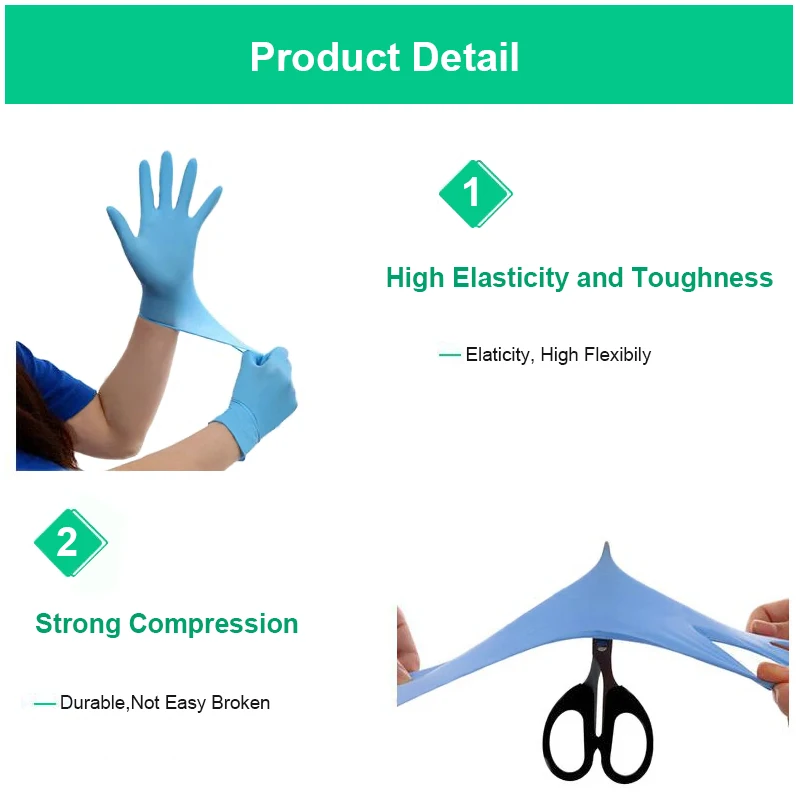 Product Detail

1

High Elasticity and Toughness

— Elaticity, High Flexibily

2

Strong Compression

— Durable,Not Easy Broken